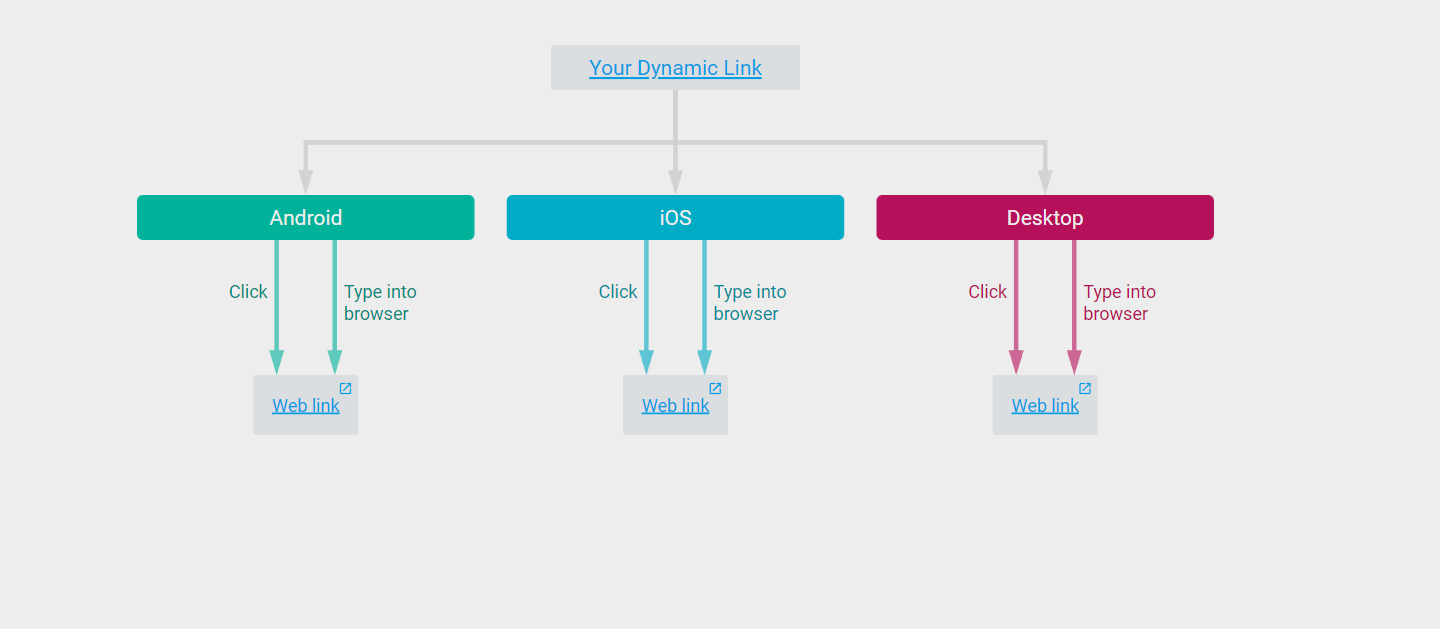 Your Dynamic Link

Android

Click

Type into browser

Web link

iOS

Click

Type into browser

Web link

Desktop

Click

Type into browser

Web link